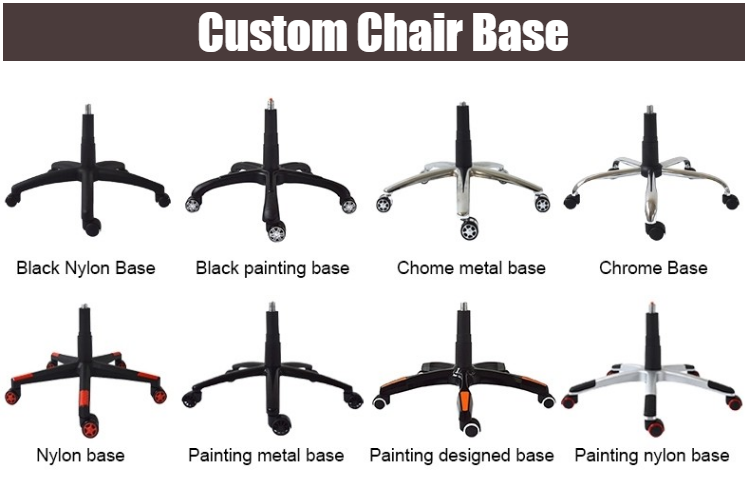 Custom Chair Base

Black Nylon Base

Black painting base

Chome metal base

Chrome Base

Nylon base

Painting metal base

Painting designed base

Painting nylon base